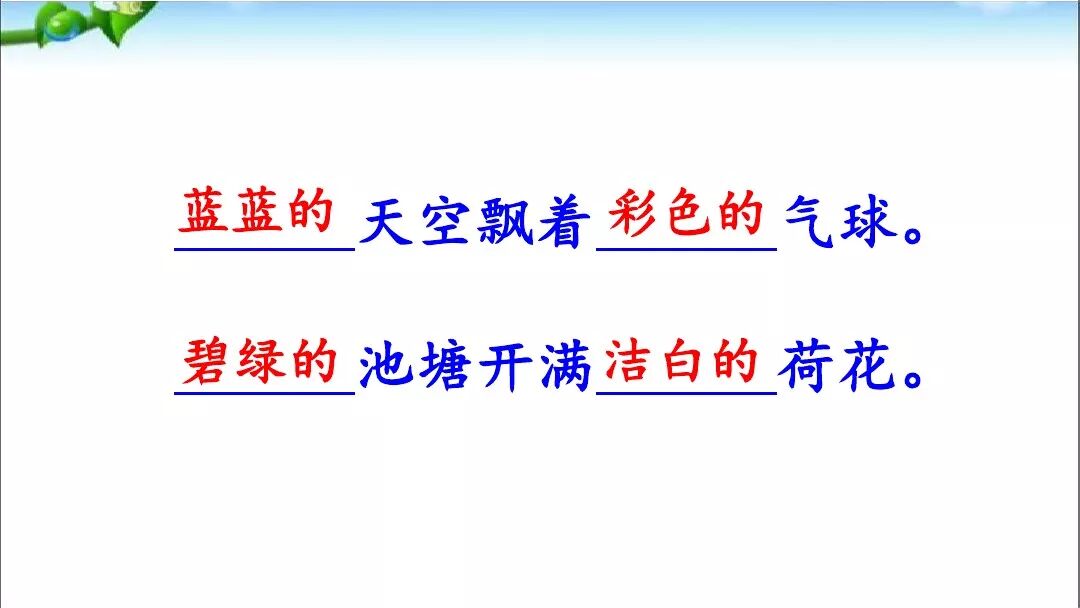 蓝蓝的天空飘着彩色的气球。

碧绿的池塘开满洁白的荷花。